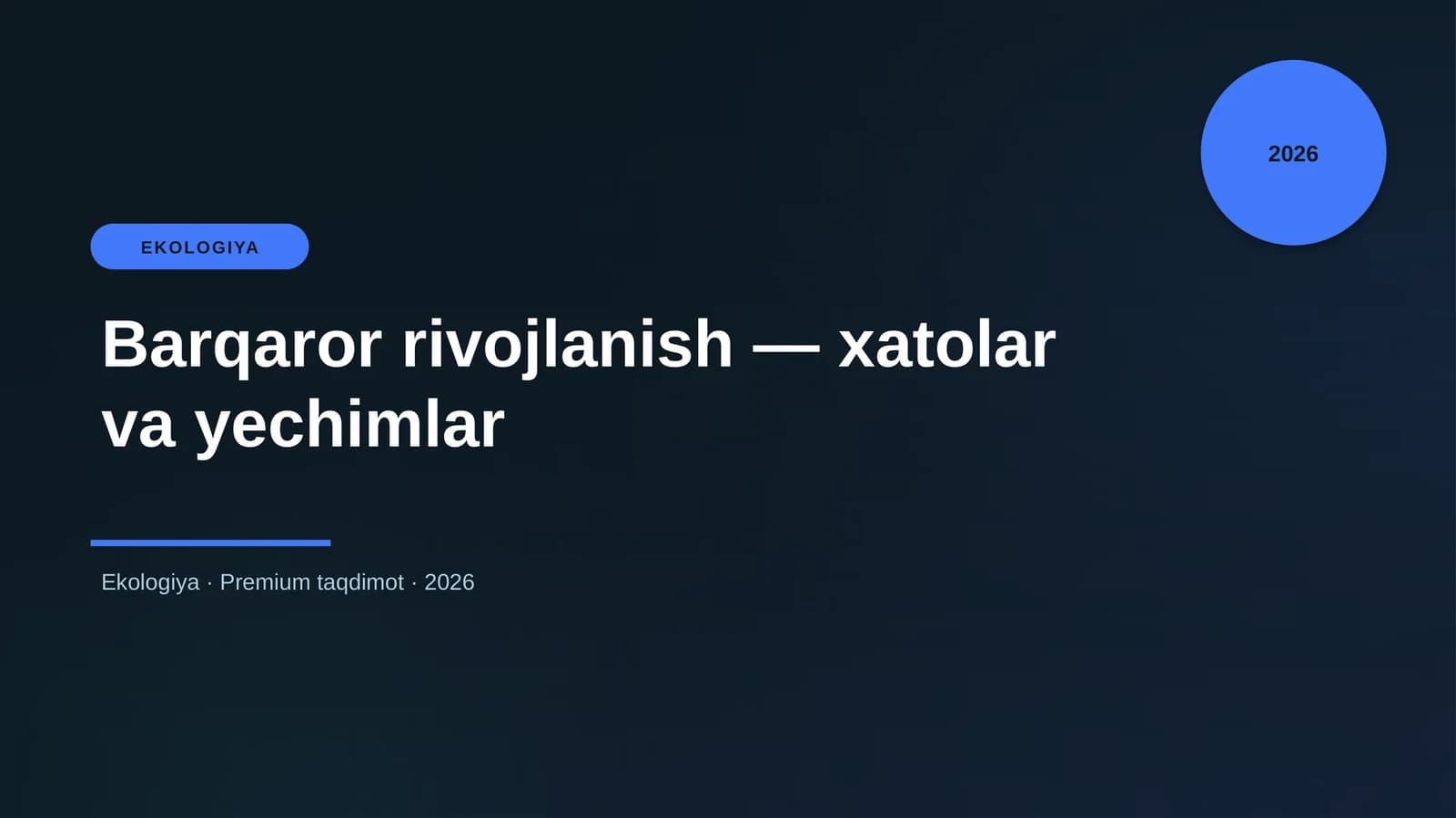 2026

EKOLOGIYA

Barqaror rivojlanish — xatolar va yechimlar

Ekologiya · Premium taqdimot · 2026